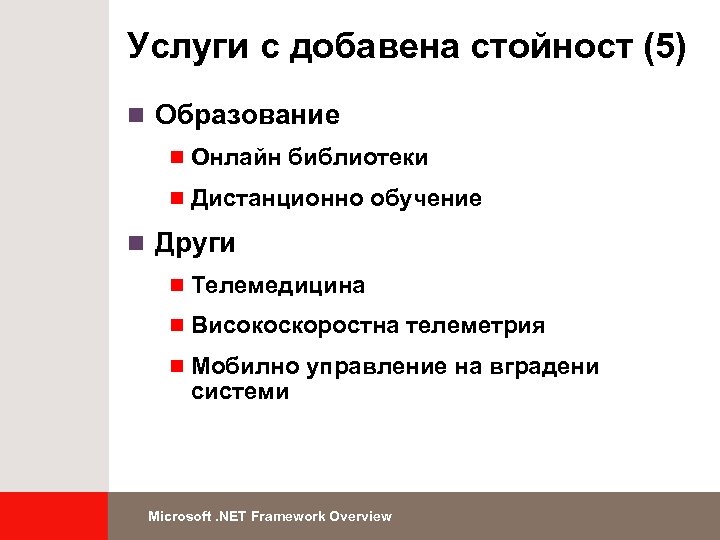 Услуги с добавена стойност (5)

Образование

Онлайн библиотеки

Дистанционно обучение

Други

Телемедицина

Високоскоростна телеметрия

Мобилно управление на вградени системи

Microsoft .NET Framework Overview